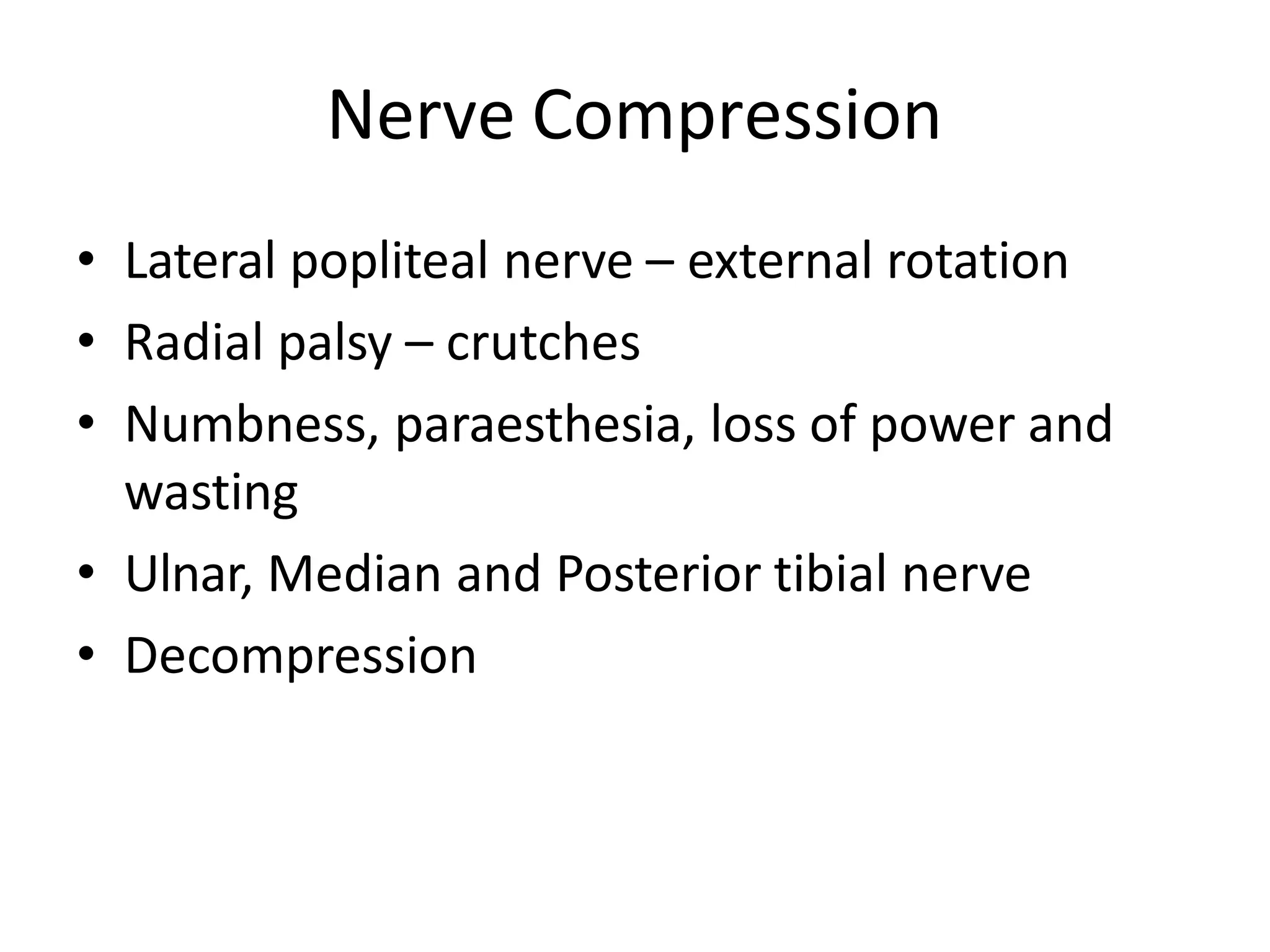 Nerve Compression

• Lateral popliteal nerve – external rotation
• Radial palsy – crutches
• Numbness, paraesthesia, loss of power and wasting
• Ulnar, Median and Posterior tibial nerve
• Decompression